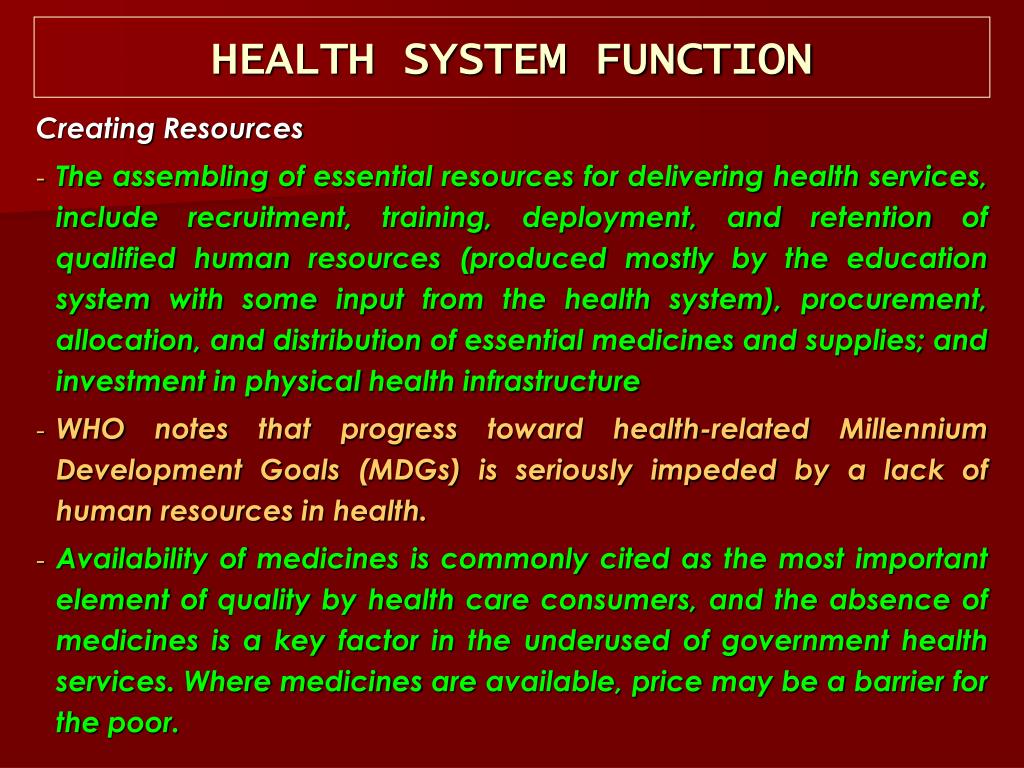 HEALTH SYSTEM FUNCTION

Creating Resources

- The assembling of essential resources for delivering health services, include recruitment, training, deployment, and retention of qualified human resources (produced mostly by the education system with some input from the health system), procurement, allocation, and distribution of essential medicines and supplies; and investment in physical health infrastructure

- WHO notes that progress toward health-related Millennium Development Goals (MDGs) is seriously impeded by a lack of human resources in health.

- Availability of medicines is commonly cited as the most important element of quality by health care consumers, and the absence of medicines is a key factor in the underused of government health services. Where medicines are available, price may be a barrier for the poor.